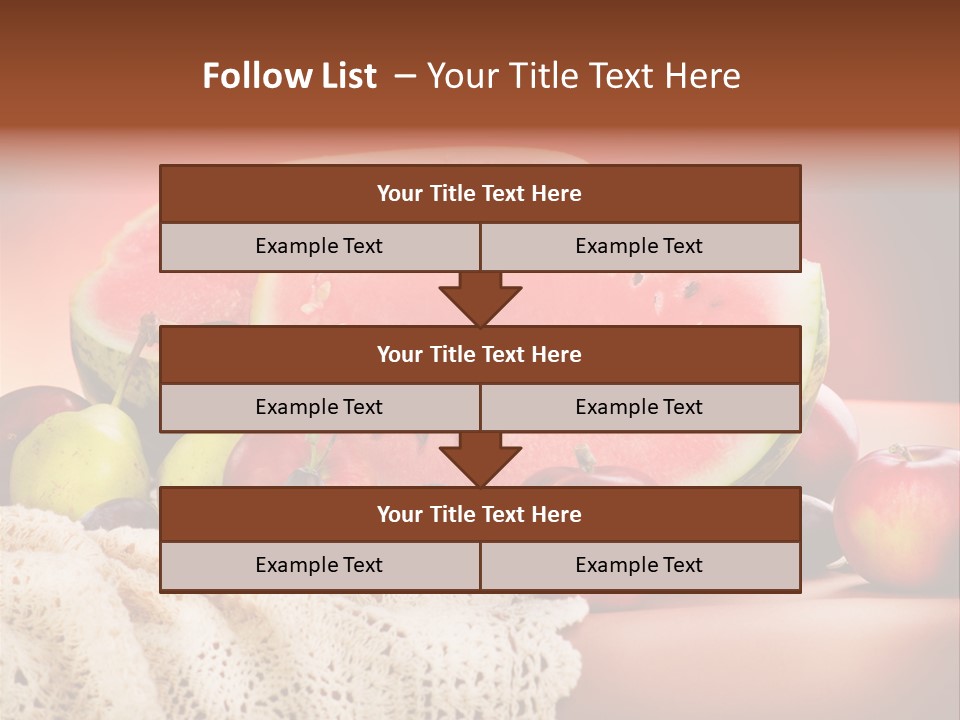 Follow List – Your Title Text Here

Your Title Text Here

Example Text

Example Text

Your Title Text Here

Example Text

Example Text

Your Title Text Here

Example Text

Example Text